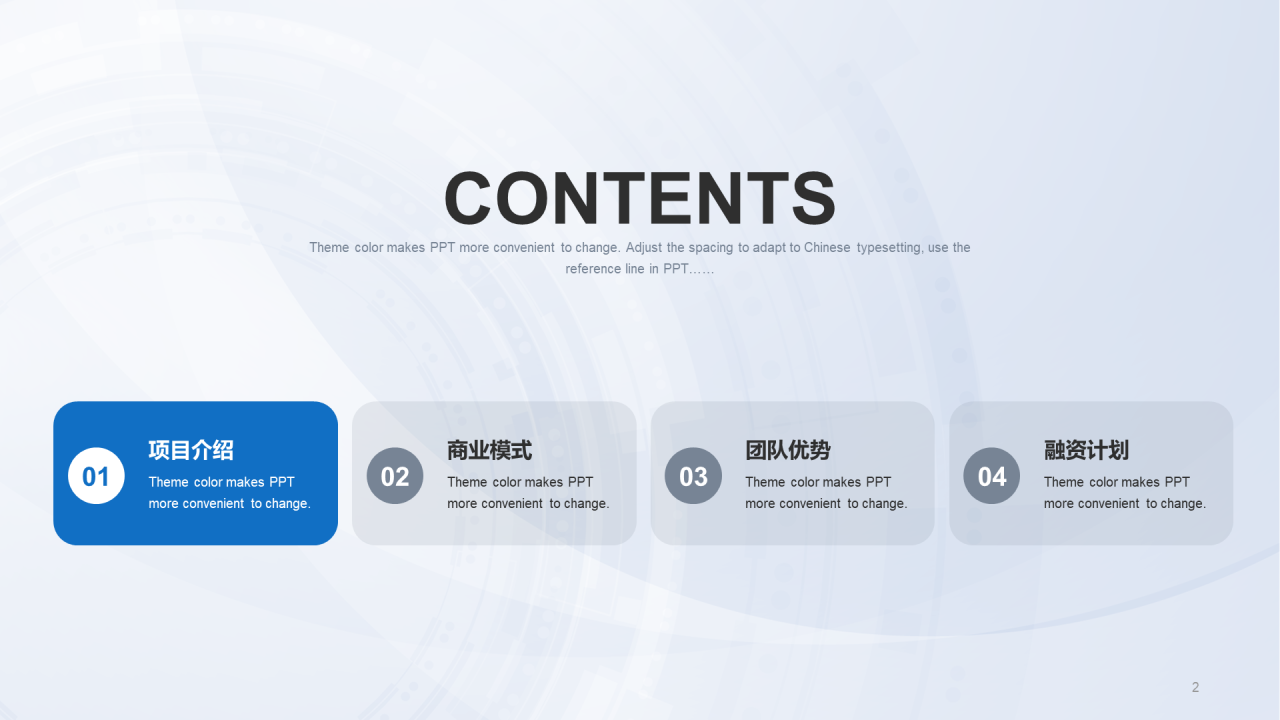 CONTENTS

Theme color makes PPT more convenient to change. Adjust the spacing to adapt to Chinese typesetting, use the reference line in PPT……

01
项目介绍
Theme color makes PPT more convenient to change.

02
商业模式
Theme color makes PPT more convenient to change.

03
团队优势
Theme color makes PPT more convenient to change.

04
融资计划
Theme color makes PPT more convenient to change.

2